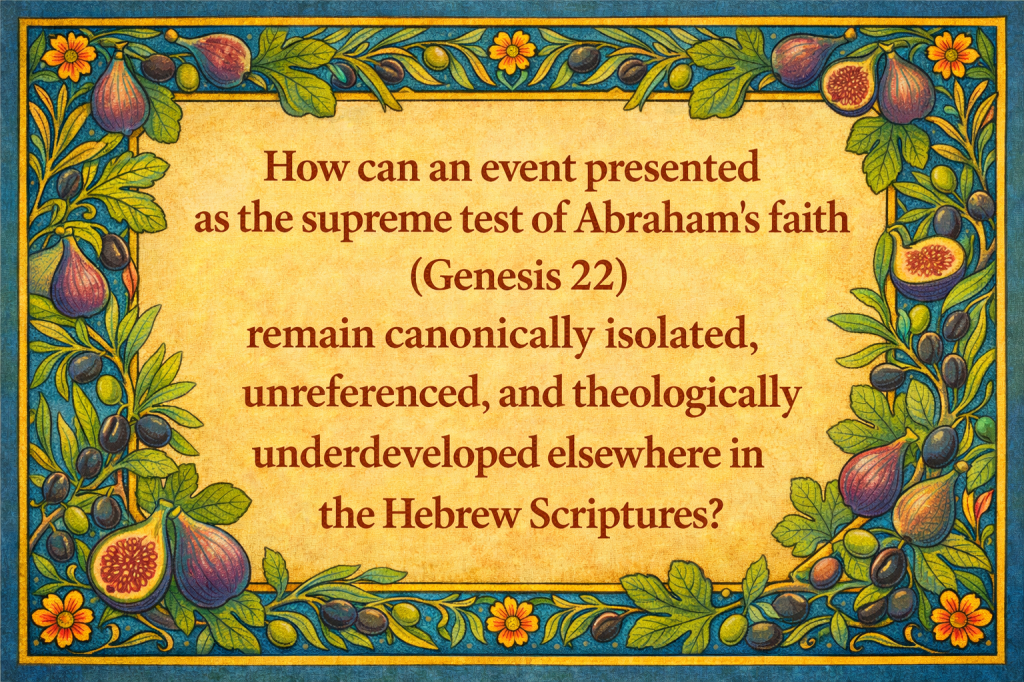 How can an event presented as the supreme test of Abraham's faith (Genesis 22) remain canonically isolated, unreferenced, and theologically underdeveloped elsewhere in the Hebrew Scriptures?